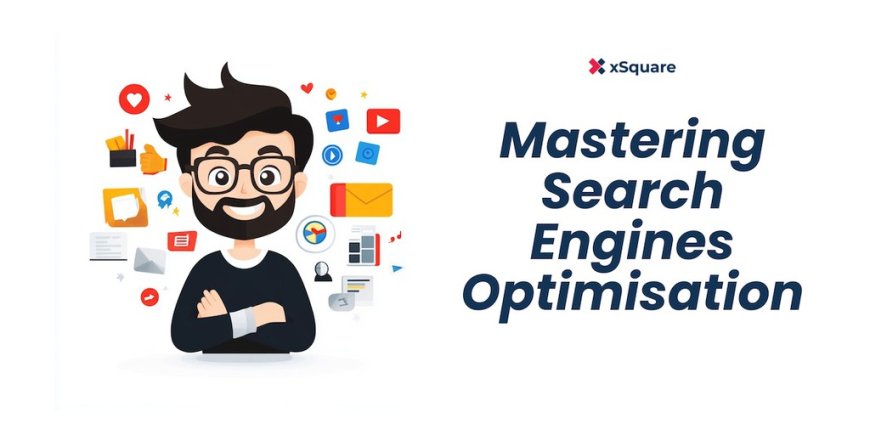 xSquare

Mastering Search Engines Optimisation